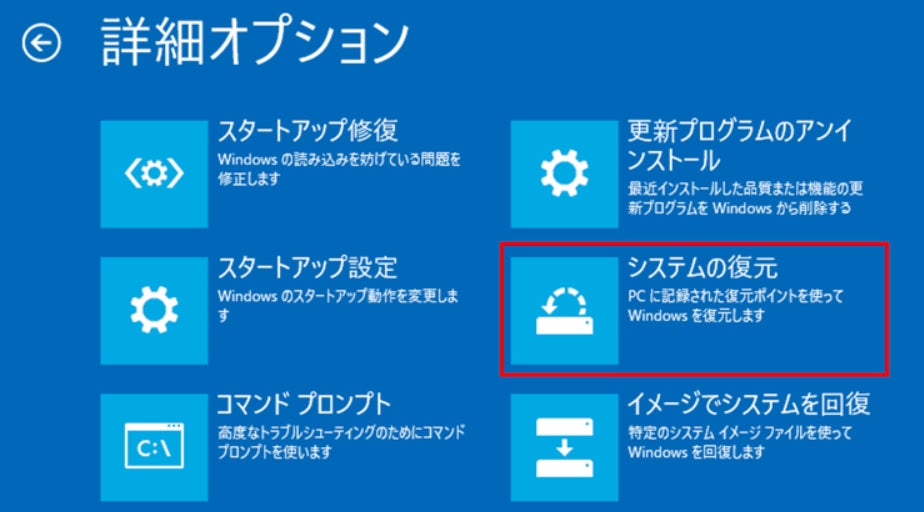 詳細オプション

スタートアップ修復
Windows の読み込みを妨げている問題を修正します

スタートアップ設定
Windows のスタートアップ動作を変更します

コマンド プロンプト
高度なトラブルシューティングのためにコマンド プロンプトを使います

C:\

更新プログラムのアンインストール
最近インストールした品質または機能の更新プログラムを Windows から削除する

システムの復元
PC に記録された復元ポイントを使って Windows を復元します

イメージでシステムを回復
特定のシステム イメージ ファイルを使って Windows を回復します